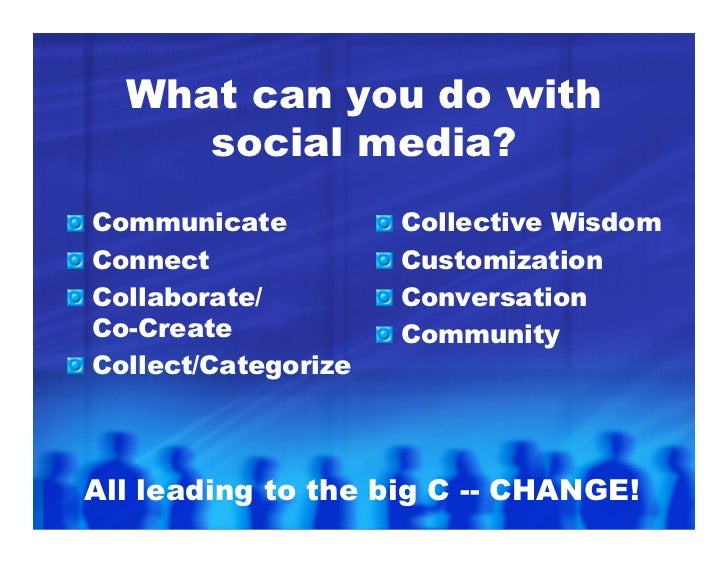 What can you do with social media?

Communicate
Connect
Collaborate/ Co-Create
Collect/Categorize

Collective Wisdom
Customization
Conversation
Community

All leading to the big C -- CHANGE!